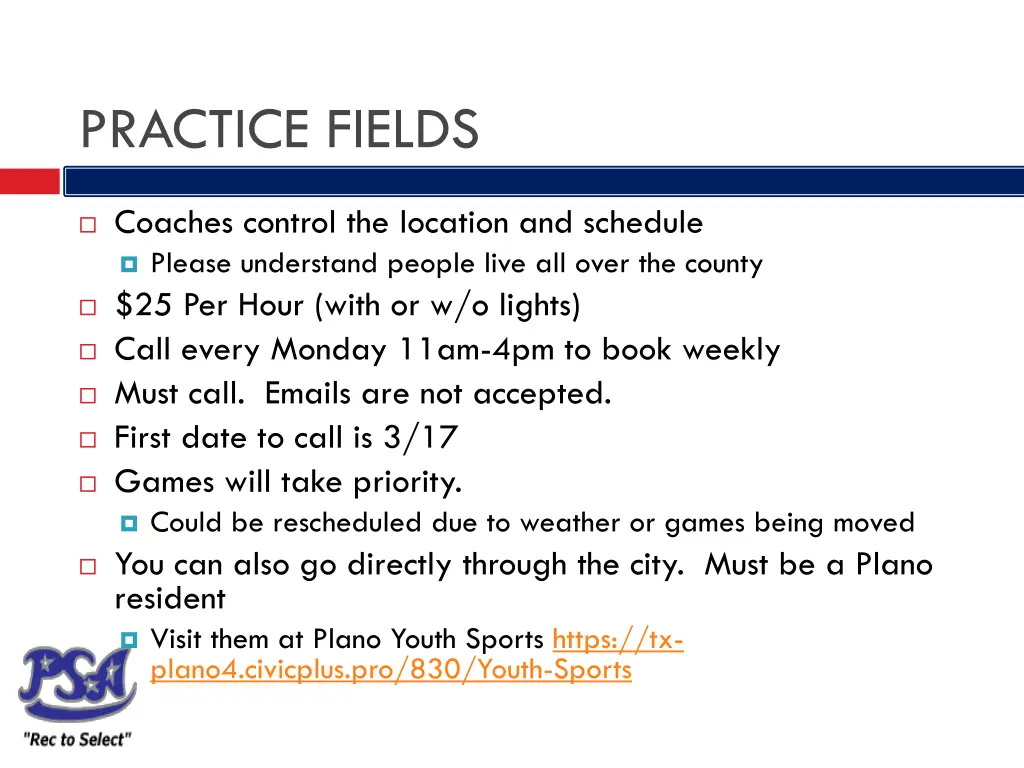 PRACTICE FIELDS

Coaches control the location and schedule

Please understand people live all over the county

$25 Per Hour (with or w/o lights)

Call every Monday 11am-4pm to book weekly

Must call.  Emails are not accepted.

First date to call is 3/17

Games will take priority.

Could be rescheduled due to weather or games being moved

You can also go directly through the city.  Must be a Plano resident

Visit them at Plano Youth Sports https://tx-plano4.civicplus.pro/830/Youth-Sports

PSA

"Rec to Select"